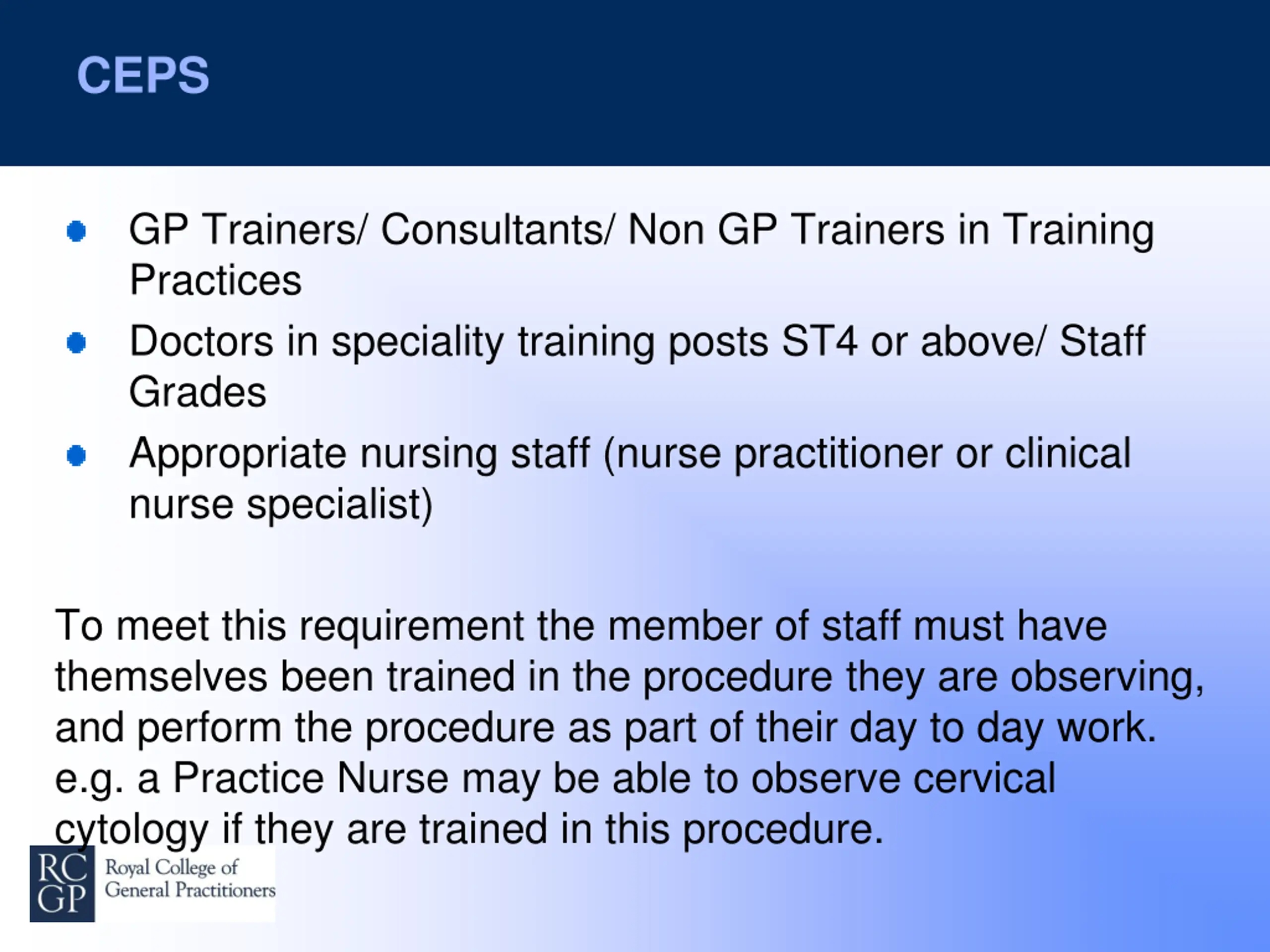 CEPS

- GP Trainers/ Consultants/ Non GP Trainers in Training Practices
- Doctors in speciality training posts ST4 or above/ Staff Grades
- Appropriate nursing staff (nurse practitioner or clinical nurse specialist)

To meet this requirement the member of staff must have themselves been trained in the procedure they are observing, and perform the procedure as part of their day to day work. e.g. a Practice Nurse may be able to observe cervical cytology if they are trained in this procedure.

RC GP Royal College of General Practitioners